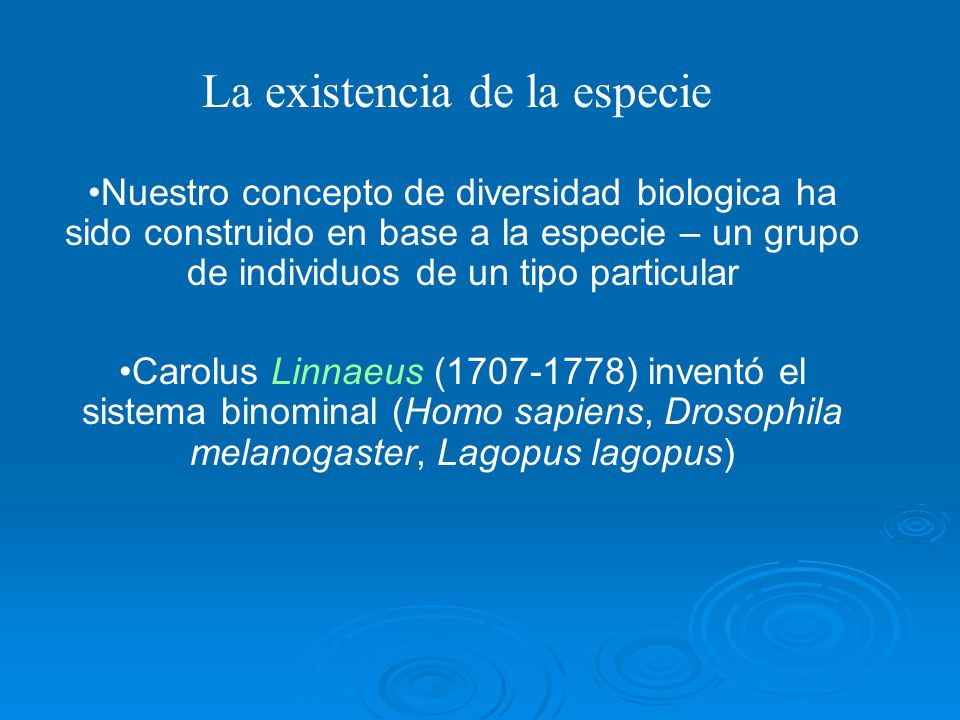 La existencia de la especie

•Nuestro concepto de diversidad biologica ha sido construido en base a la especie – un grupo de individuos de un tipo particular

•Carolus Linnaeus (1707-1778) inventó el sistema binominal (Homo sapiens, Drosophila melanogaster, Lagopus lagopus)